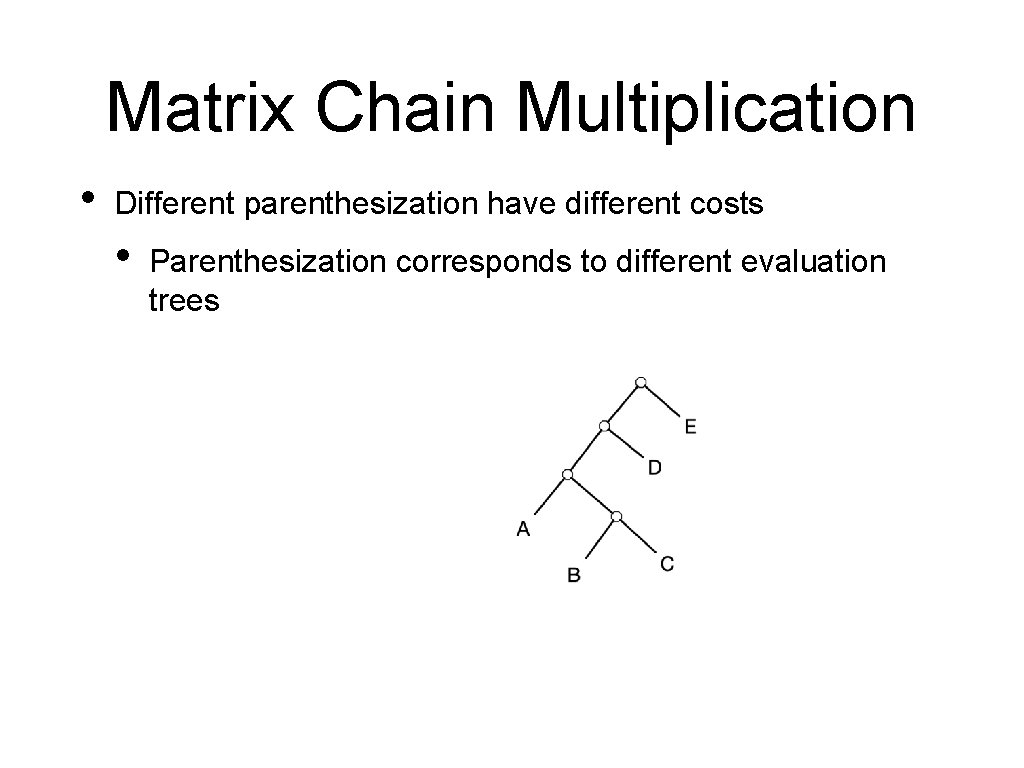 Matrix Chain Multiplication

• Different parenthesization have different costs

• Parenthesization corresponds to different evaluation trees

E
D
A
B
C